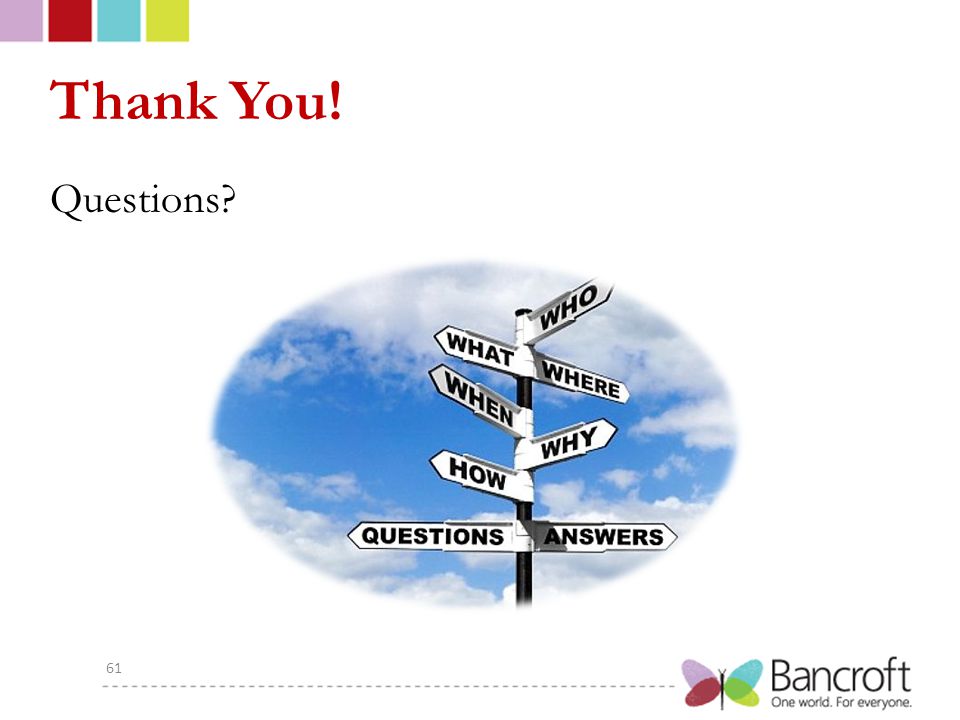 Thank You!

Questions?

WHO
WHAT
WHERE
WHEN
WHY
HOW
QUESTIONS
ANSWERS

61

Bancroft
One world. For everyone.